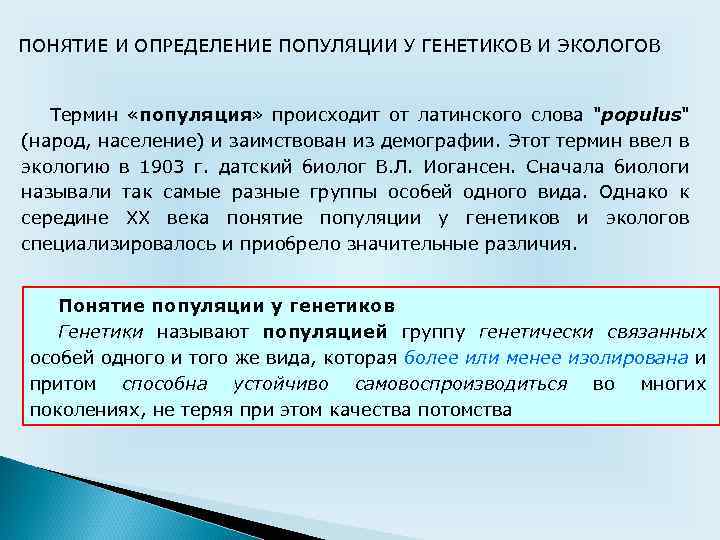 ПОНЯТИЕ И ОПРЕДЕЛЕНИЕ ПОПУЛЯЦИИ У ГЕНЕТИКОВ И ЭКОЛОГОВ

Термин «популяция» происходит от латинского слова "populus" (народ, население) и заимствован из демографии. Этот термин ввел в экологию в 1903 г. датский биолог В.Л. Иогансен. Сначала биологи называли так самые разные группы особей одного вида. Однако к середине XX века понятие популяции у генетиков и экологов специализировалось и приобрело значительные различия.

Понятие популяции у генетиков
Генетики называют популяцией группу генетически связанных особей одного и того же вида, которая более или менее изолирована и притом способна устойчиво самовоспроизводиться во многих поколениях, не теряя при этом качества потомства